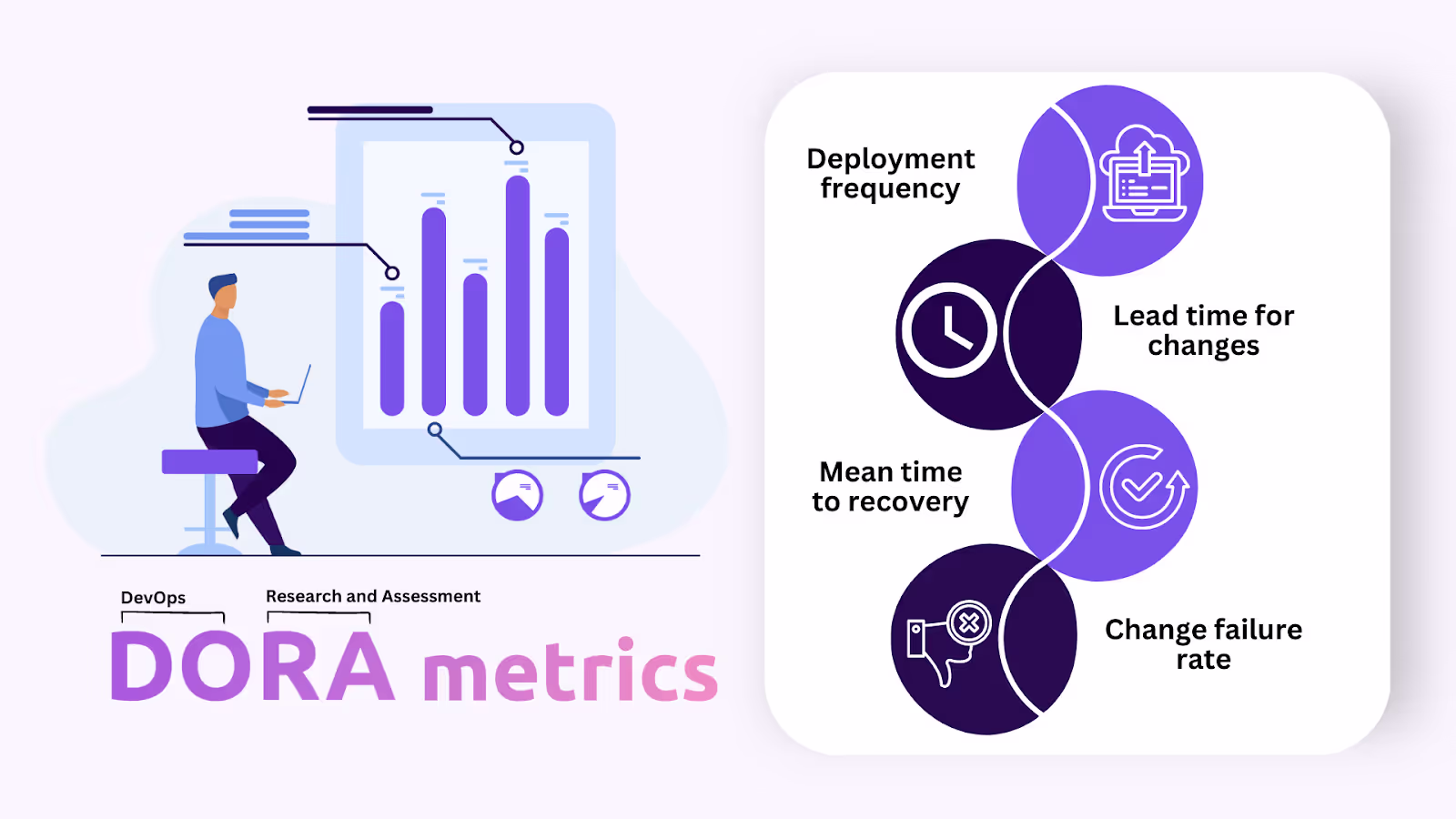 DevOps

Research and Assessment

DORA metrics

Deployment frequency

Lead time for changes

Mean time to recovery

Change failure rate